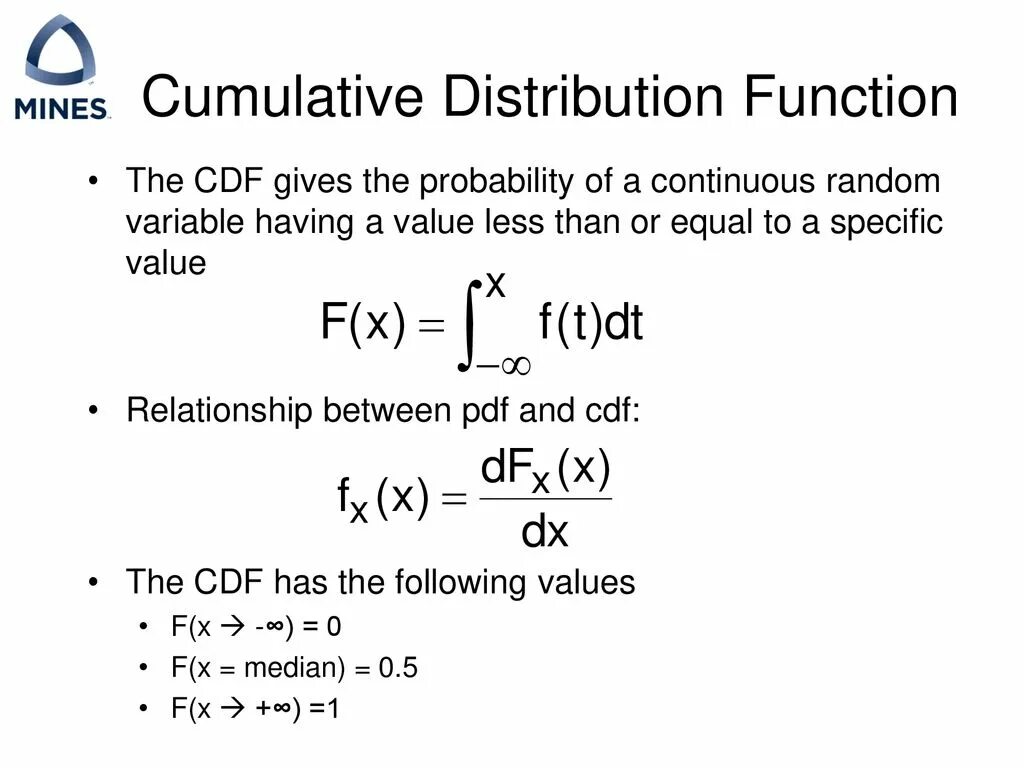 MINES

Cumulative Distribution Function

• The CDF gives the probability of a continuous random variable having a value less than or equal to a specific value

$F(x) = \int_{-\infty}^{x} f(t)dt$

• Relationship between pdf and cdf:

$f_X(x) = \frac{dF_X(x)}{dx}$

• The CDF has the following values
  • F(x → -∞) = 0
  • F(x = median) = 0.5
  • F(x → +∞) =1